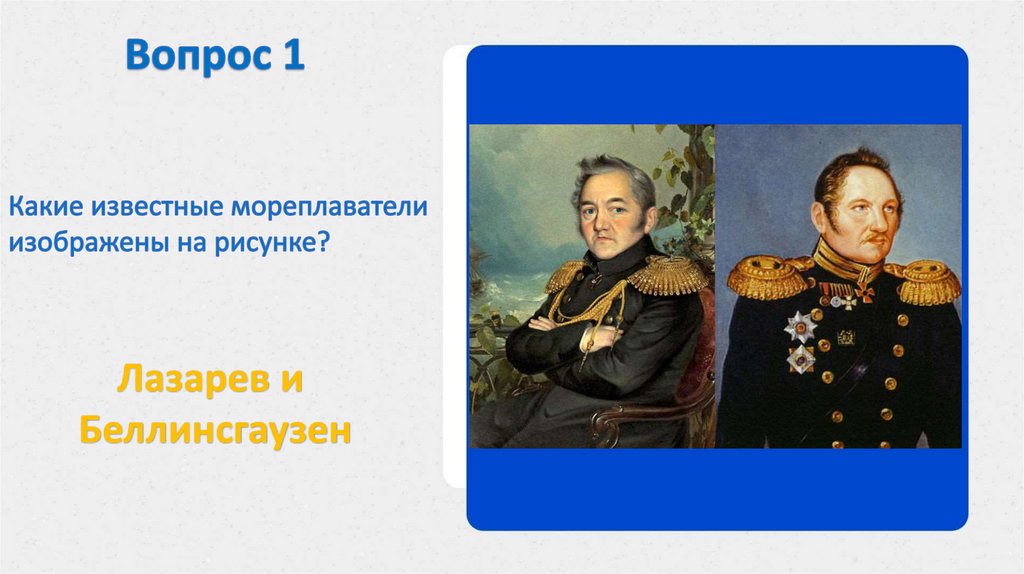 Вопрос 1

Какие известные мореплаватели изображены на рисунке?

Лазарев и Беллинсгаузен